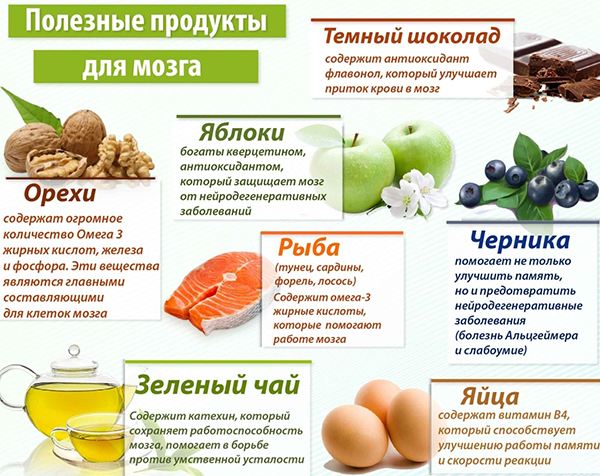 Полезные продукты
для мозга

Темный шоколад
содержит антиоксидант флавонол, который улучшает приток крови в мозг

Яблоки
богаты кверцетином, антиоксидантом, который защищает мозг от нейродегенеративных заболеваний

Орехи
содержат огромное количество Омега 3 жирных кислот, железа и фосфора. Эти вещества являются главными составляющими для клеток мозга

Рыба
(тунец, сардины, форель, лосось)
Содержит омега-3 жирные кислоты, которые помогают работе мозга

Черника
помогает не только улучшить память, но и предотвратить нейродегенеративные заболевания (болезнь Альцгеймера и слабоумие)

Зеленый чай
Содержит катехин, который сохраняет работоспособность мозга, помогает в борьбе против умственной усталости

Яйца
содержат витамин В4, который способствует улучшению работы памяти и скорости реакции